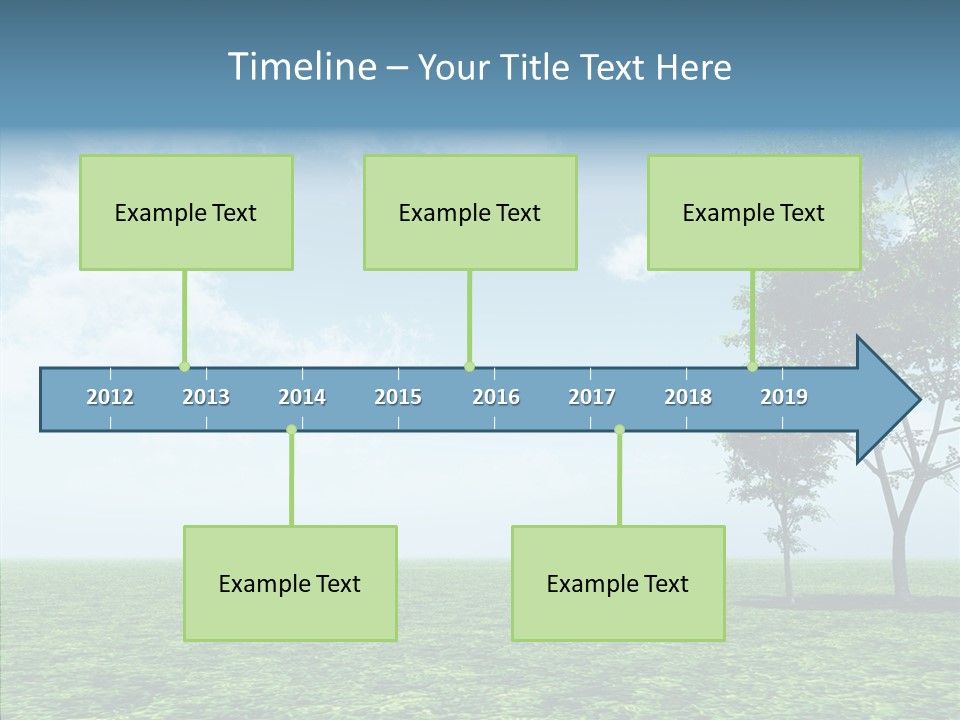 Timeline – Your Title Text Here

Example Text

Example Text

Example Text

2012 2013 2014 2015 2016 2017 2018 2019

Example Text

Example Text